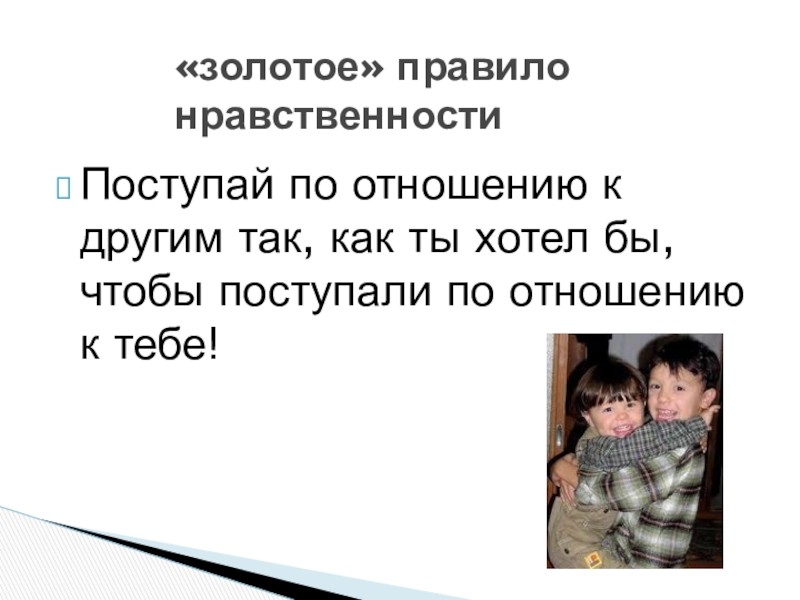 «золотое» правило нравственности

Поступай по отношению к другим так, как ты хотел бы, чтобы поступали по отношению к тебе!